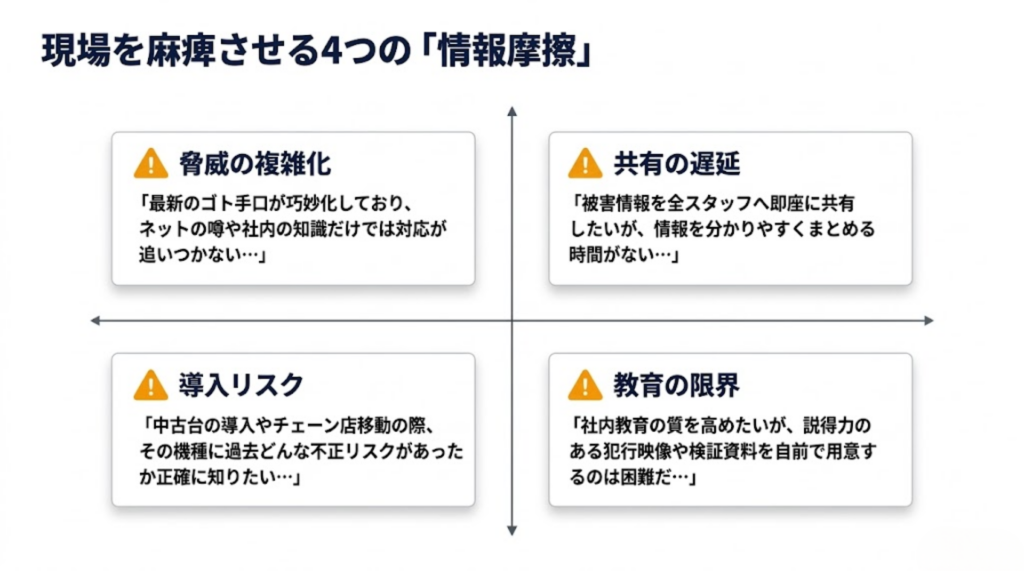 現場を麻痺させる4つの「情報摩擦」

脅威の複雑化

「最新のゴト手口が巧妙化しており、ネットの噂や社内の知識だけでは対応が追いつかない…」

共有の遅延

「被害情報を全スタッフへ即座に共有したいが、情報を分かりやすくまとめる時間がない…」

導入リスク

「中古台の導入やチェーン店移動の際、その機種に過去どんな不正リスクがあったか正確に知りたい…」

教育の限界

「社内教育の質を高めたいが、説得力のある犯行映像や検証資料を自前で用意するのは困難だ…」